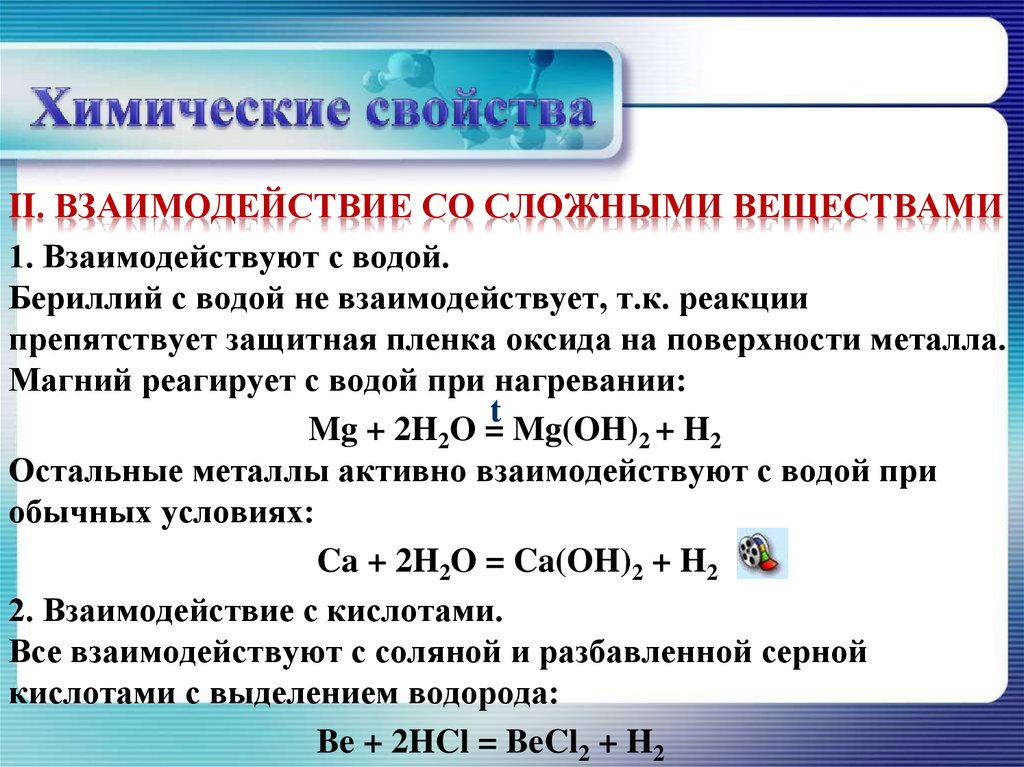 Химические свойства

II. ВЗАИМОДЕЙСТВИЕ СО СЛОЖНЫМИ ВЕЩЕСТВАМИ

1. Взаимодействуют с водой.
Бериллий с водой не взаимодействует, т.к. реакции препятствует защитная пленка оксида на поверхности металла.
Магний реагирует с водой при нагревании:

$Mg + 2H_2O \overset{t}{=} Mg(OH)_2 + H_2$

Остальные металлы активно взаимодействуют с водой при обычных условиях:

$Ca + 2H_2O = Ca(OH)_2 + H_2$

2. Взаимодействие с кислотами.
Все взаимодействуют с соляной и разбавленной серной кислотами с выделением водорода:

$Be + 2HCl = BeCl_2 + H_2$